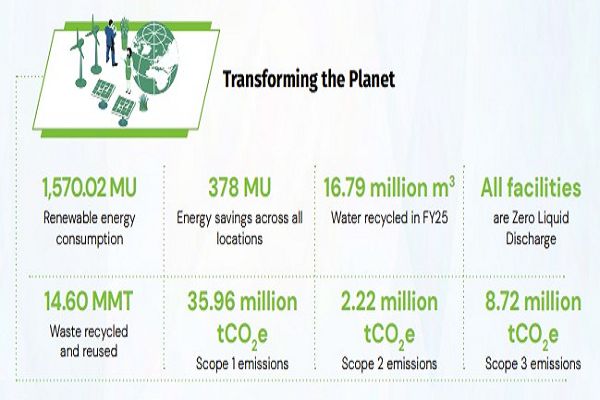 Transforming the Planet

1,570.02 MU
Renewable energy consumption

378 MU
Energy savings across all locations

16.79 million $m^3$
Water recycled in FY25

All facilities
are Zero Liquid Discharge

14.60 MMT
Waste recycled and reused

35.96 million $tCO_2e$
Scope 1 emissions

2.22 million $tCO_2e$
Scope 2 emissions

8.72 million $tCO_2e$
Scope 3 emissions